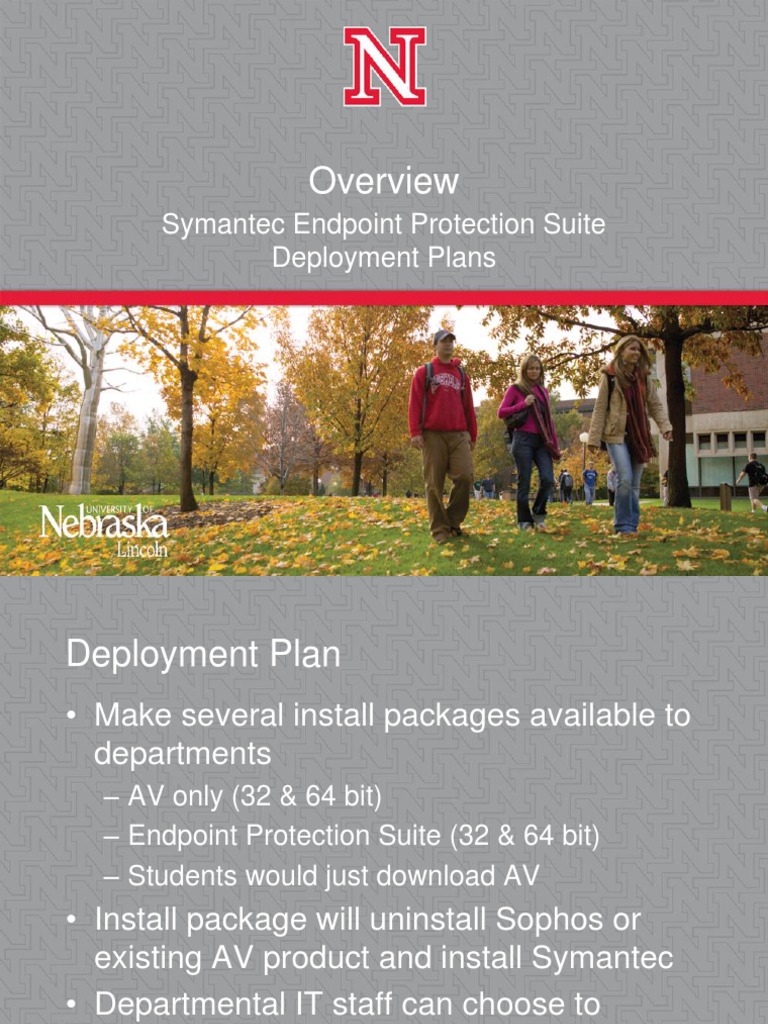 N

Overview

Symantec Endpoint Protection Suite
Deployment Plans

UNIVERSITY OF Nebraska Lincoln

Deployment Plan

• Make several install packages available to departments
– AV only (32 & 64 bit)
– Endpoint Protection Suite (32 & 64 bit)
– Students would just download AV
• Install package will uninstall Sophos or existing AV product and install Symantec
• Departmental IT staff can choose to